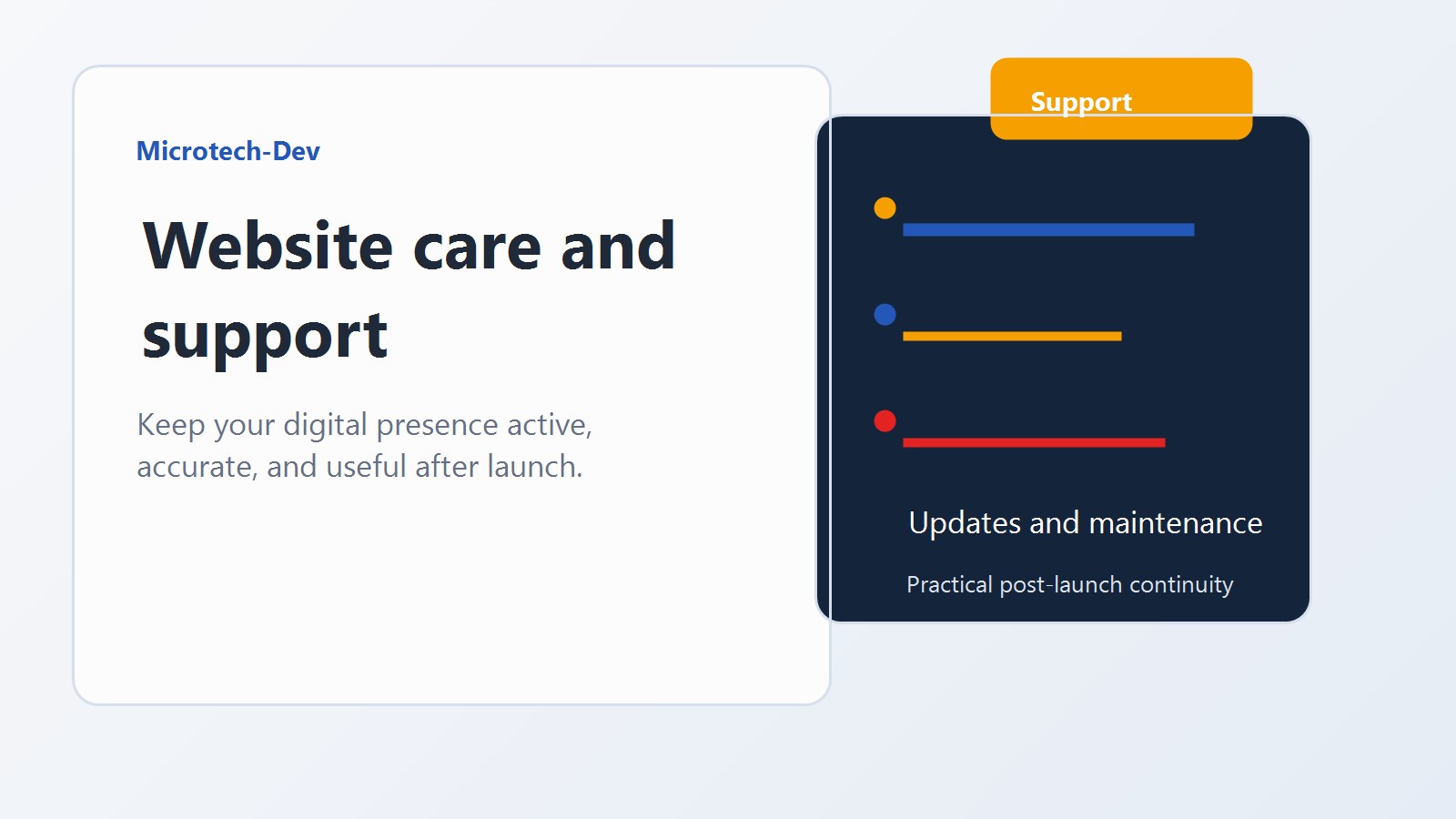 Microtech-Dev

Website care and support

Keep your digital presence active, accurate, and useful after launch.

Support

Updates and maintenance

Practical post-launch continuity